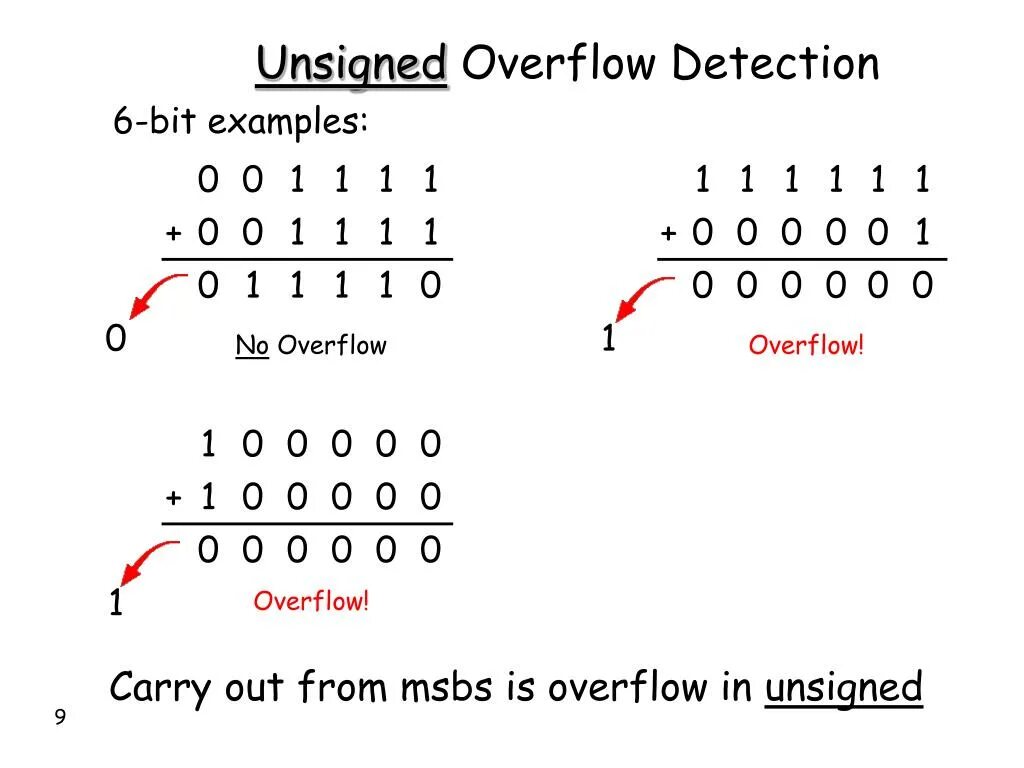 Unsigned Overflow Detection

6-bit examples:

0 0 1 1 1 1
+ 0 0 1 1 1 1
0 1 1 1 1 0
0
No Overflow

1 1 1 1 1 1
+ 0 0 0 0 0 1
0 0 0 0 0 0
1
Overflow!

1 0 0 0 0 0
+ 1 0 0 0 0 0
0 0 0 0 0 0
1
Overflow!

Carry out from msbs is overflow in unsigned

9